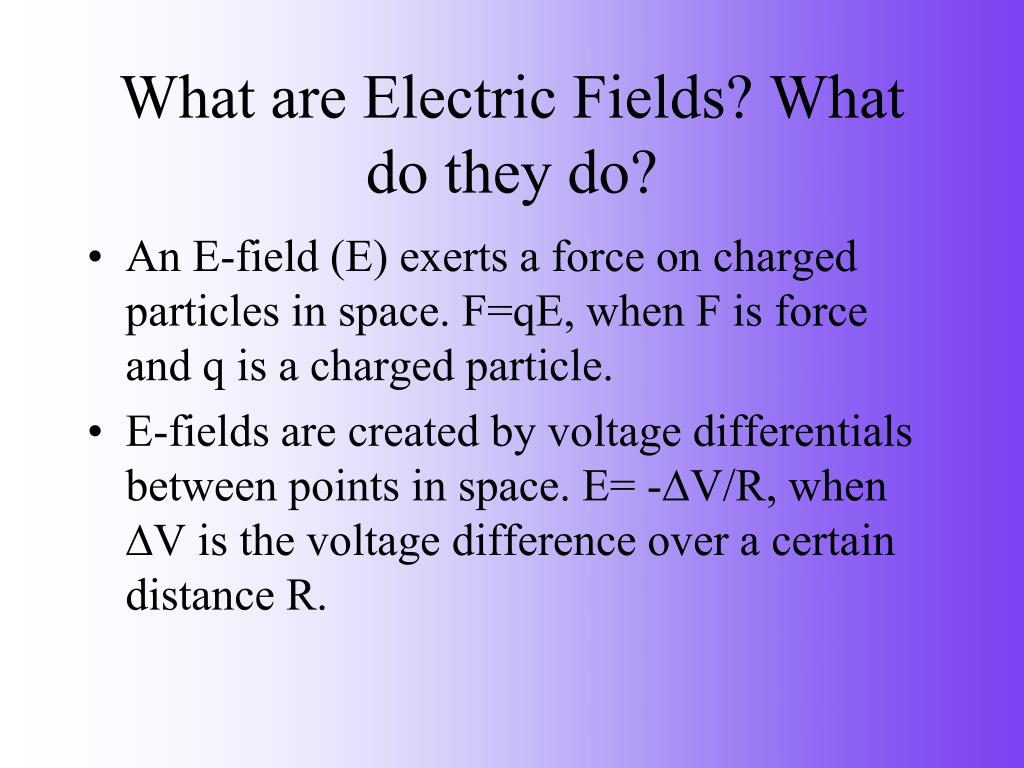 What are Electric Fields? What do they do?

• An E-field (E) exerts a force on charged particles in space. $F=qE$, when F is force and q is a charged particle.

• E-fields are created by voltage differentials between points in space. $E= -\Delta V/R$, when $\Delta V$ is the voltage difference over a certain distance R.